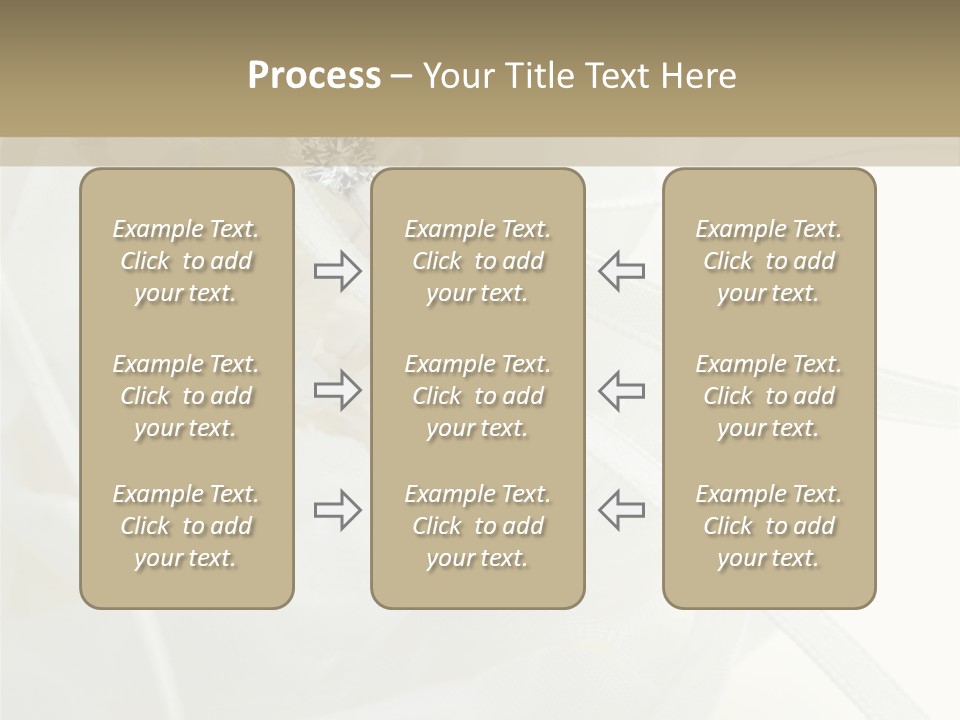 Process – Your Title Text Here

Example Text. Click to add your text.

Example Text. Click to add your text.

Example Text. Click to add your text.

Example Text. Click to add your text.

Example Text. Click to add your text.

Example Text. Click to add your text.

Example Text. Click to add your text.

Example Text. Click to add your text.

Example Text. Click to add your text.